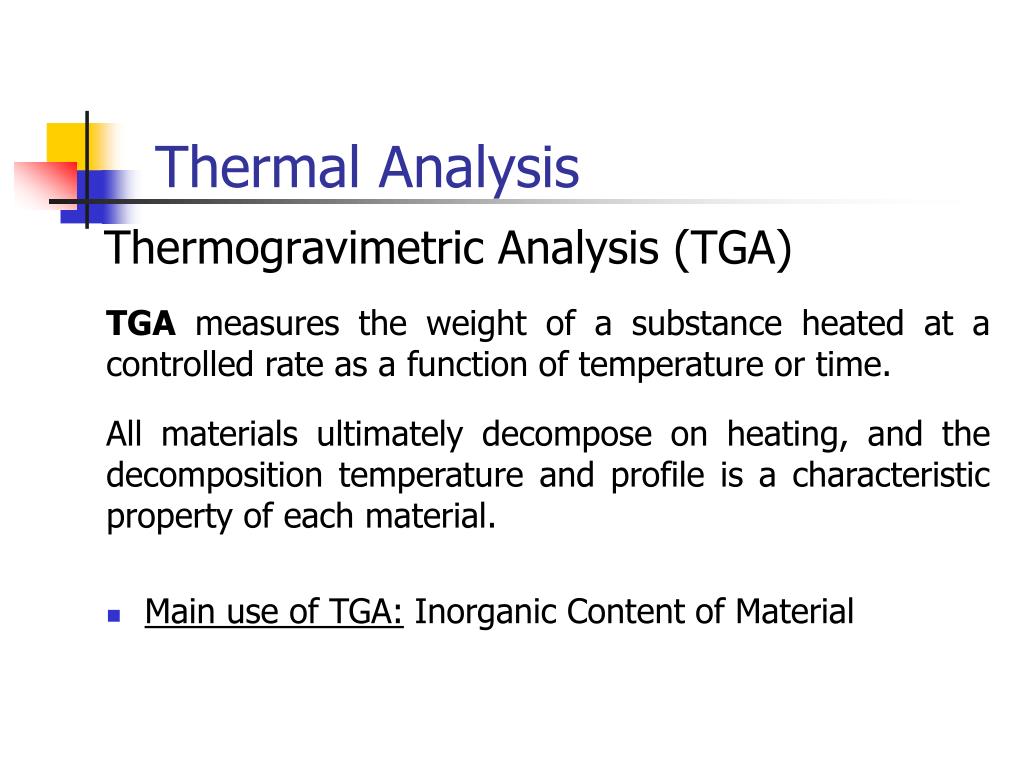 Thermal Analysis

Thermogravimetric Analysis (TGA)

TGA measures the weight of a substance heated at a controlled rate as a function of temperature or time.

All materials ultimately decompose on heating, and the decomposition temperature and profile is a characteristic property of each material.

Main use of TGA: Inorganic Content of Material